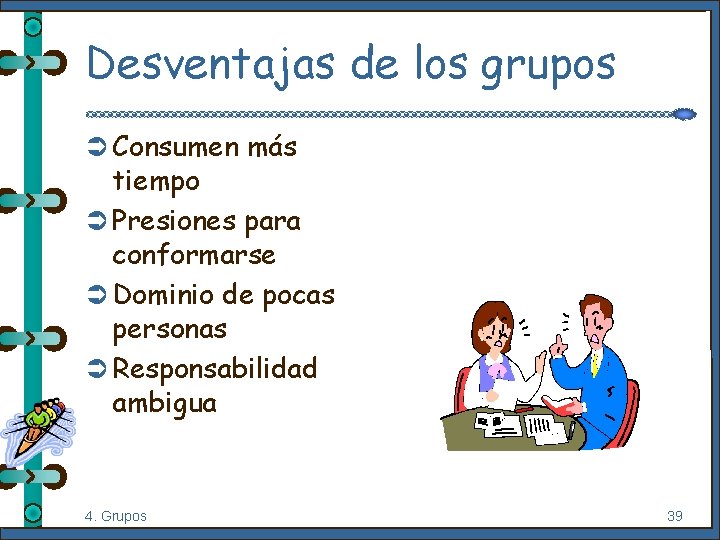 Desventajas de los grupos

➲ Consumen más tiempo
➲ Presiones para conformarse
➲ Dominio de pocas personas
➲ Responsabilidad ambigua

4. Grupos

39